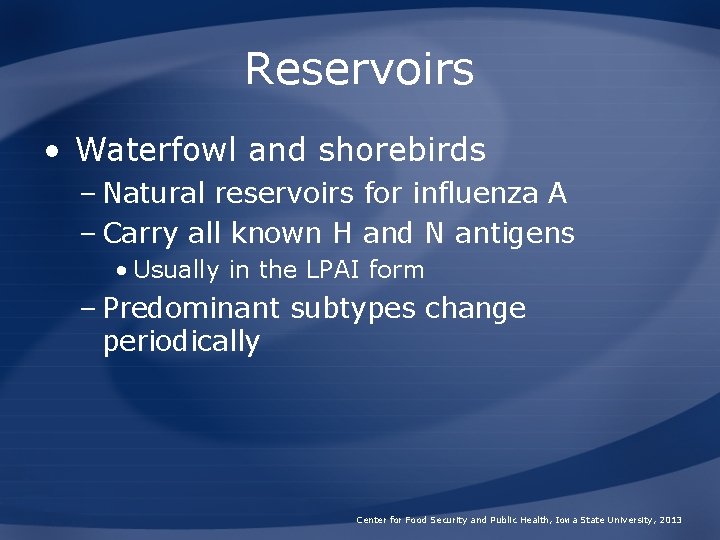 Reservoirs

• Waterfowl and shorebirds
– Natural reservoirs for influenza A
– Carry all known H and N antigens
• Usually in the LPAI form
– Predominant subtypes change periodically

Center for Food Security and Public Health, Iowa State University, 2013